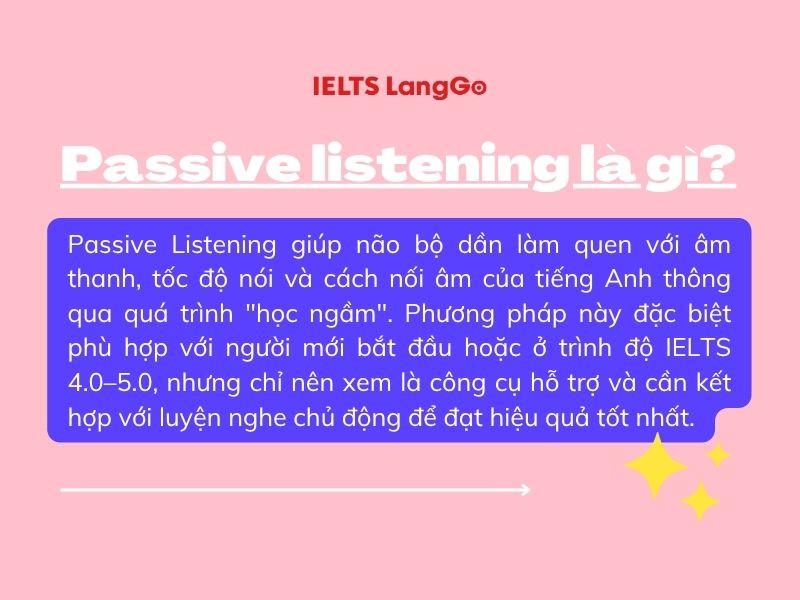 IELTS LangGo

Passive listening là gì?

Passive Listening giúp não bộ dần làm quen với âm thanh, tốc độ nói và cách nối âm của tiếng Anh thông qua quá trình "học ngầm". Phương pháp này đặc biệt phù hợp với người mới bắt đầu hoặc ở trình độ IELTS 4.0–5.0, nhưng chỉ nên xem là công cụ hỗ trợ và cần kết hợp với luyện nghe chủ động để đạt hiệu quả tốt nhất.